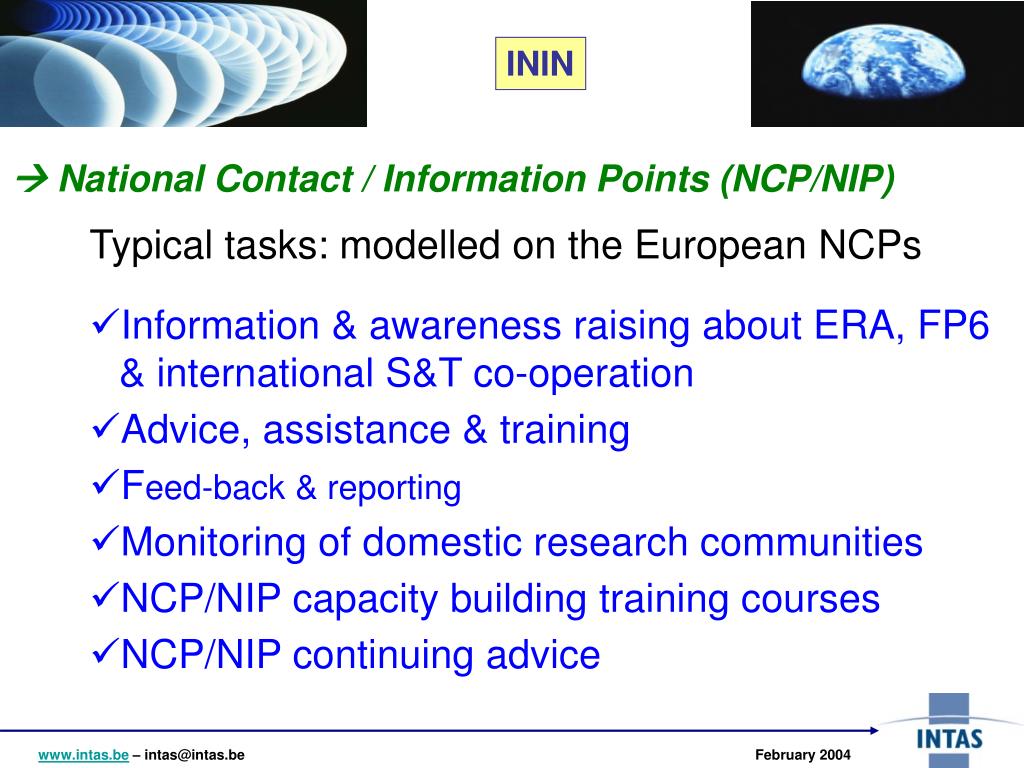 ININ

→ National Contact / Information Points (NCP/NIP)

Typical tasks: modelled on the European NCPs

✓Information & awareness raising about ERA, FP6 & international S&T co-operation

✓Advice, assistance & training

✓Feed-back & reporting

✓Monitoring of domestic research communities

✓NCP/NIP capacity building training courses

✓NCP/NIP continuing advice

www.intas.be – intas@intas.be

February 2004

INTAS